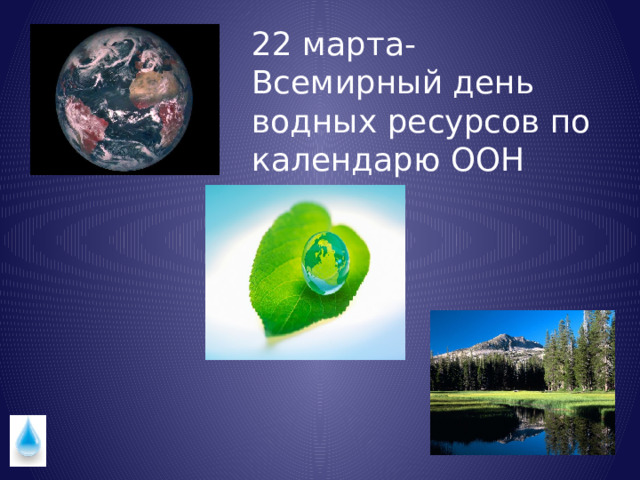 22 марта- Всемирный день водных ресурсов по календарю ООН